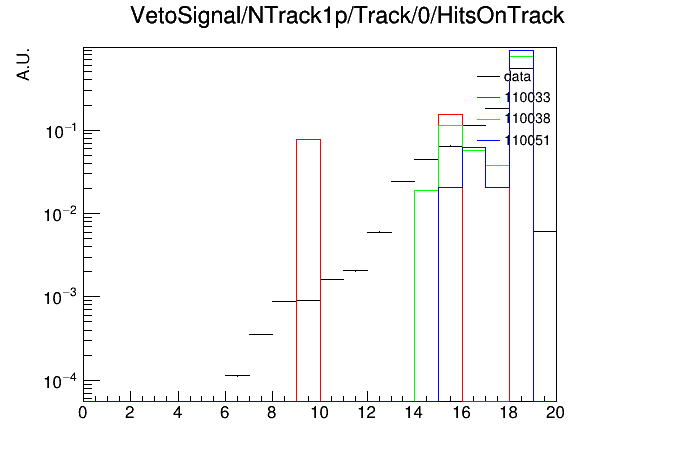 VetoSignal/NTrack1p/Track/0/HitsOnTrack

A.U.

data
110033
110038
110051

$10^{-1}$
$10^{-2}$
$10^{-3}$
$10^{-4}$

0 2 4 6 8 10 12 14 16 18 20